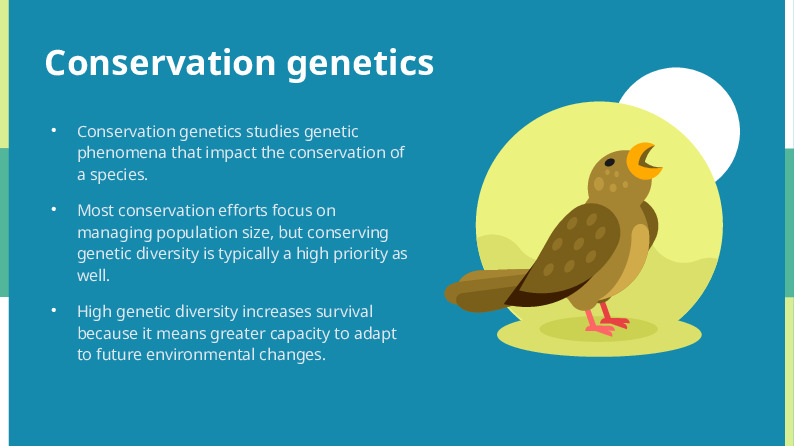 Conservation genetics

• Conservation genetics studies genetic phenomena that impact the conservation of a species.

• Most conservation efforts focus on managing population size, but conserving genetic diversity is typically a high priority as well.

• High genetic diversity increases survival because it means greater capacity to adapt to future environmental changes.